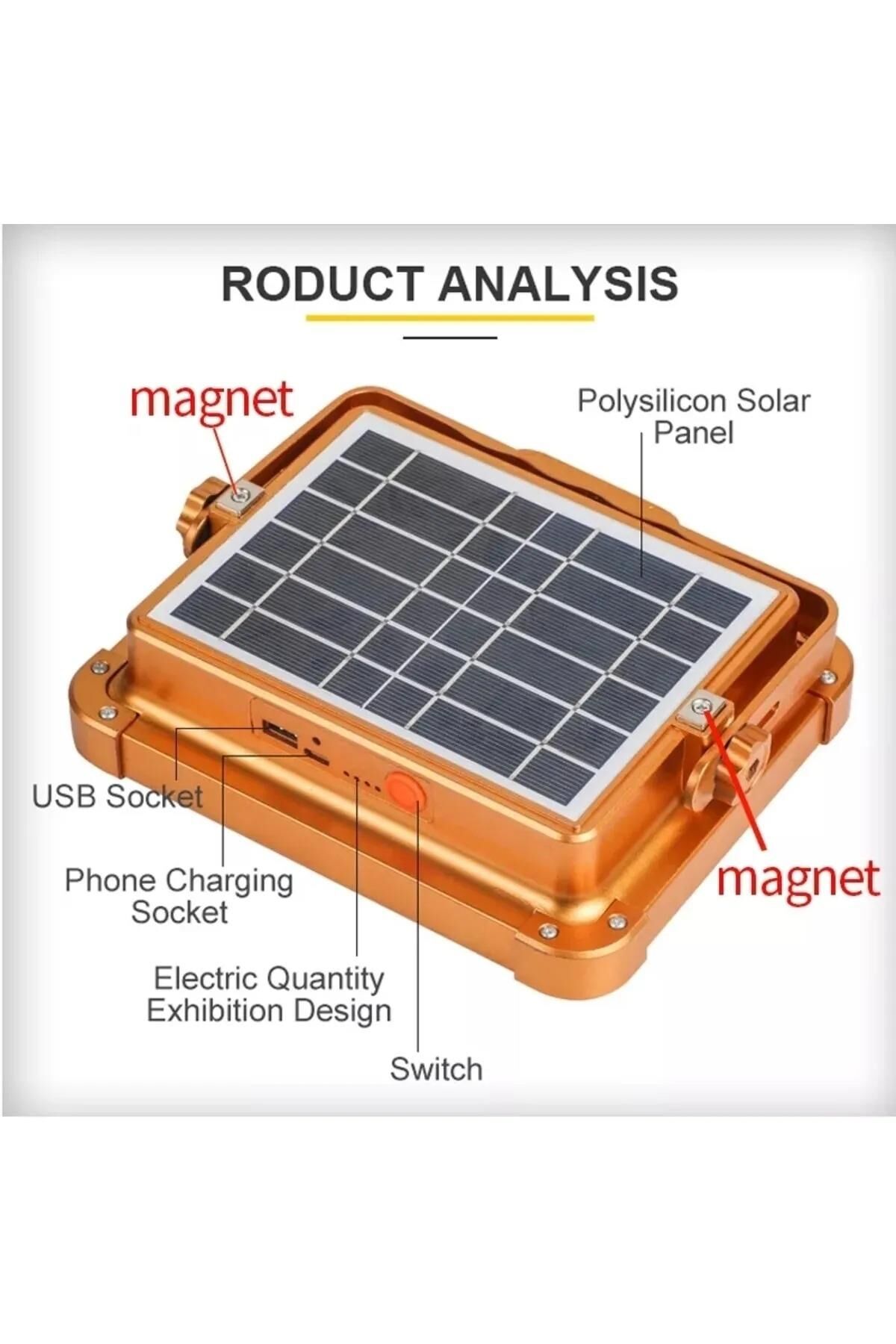 RODUCT ANALYSIS

magnet

Polysilicon Solar Panel

USB Socket

Phone Charging Socket

Electric Quantity Exhibition Design

Switch

magnet